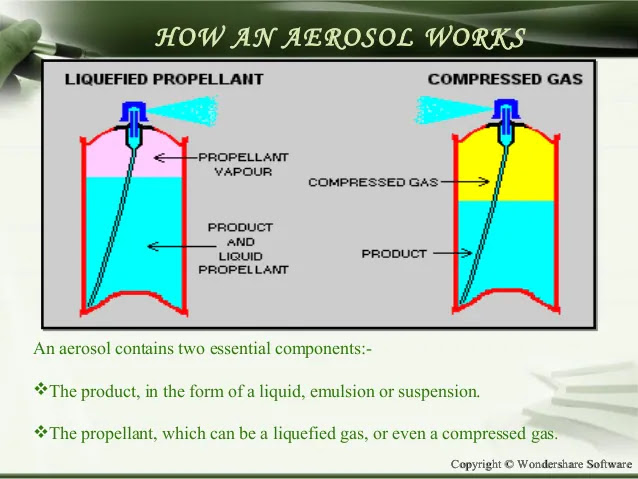 HOW AN AEROSOL WORKS

LIQUEFIED PROPELLANT

PROPELLANT VAPOUR

PRODUCT AND LIQUID PROPELLANT

COMPRESSED GAS

COMPRESSED GAS

PRODUCT

An aerosol contains two essential components:-

❖The product, in the form of a liquid, emulsion or suspension.

❖The propellant, which can be a liquefied gas, or even a compressed gas.

Copyright © Wondershare Software